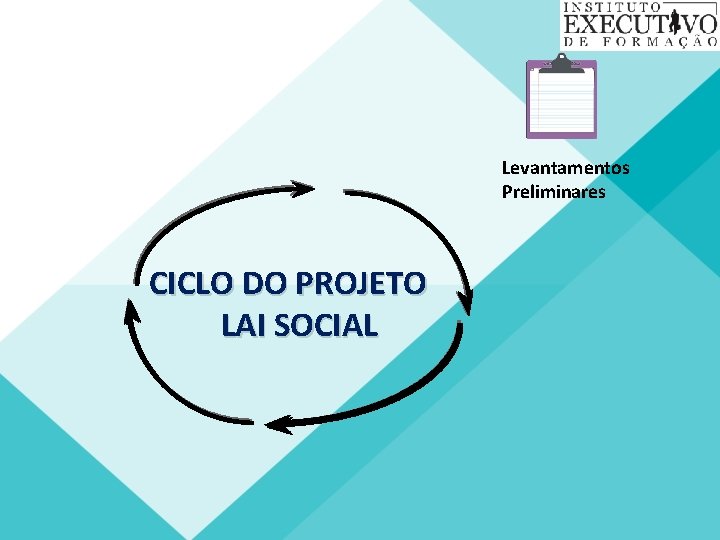 INSTITUTO EXECUTIVO DE FORMAÇÃO

Levantamentos Preliminares

CICLO DO PROJETO LAI SOCIAL